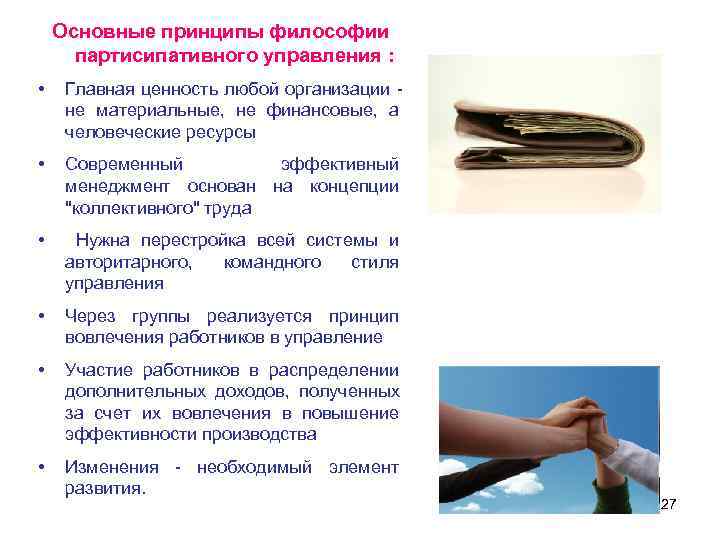 Основные принципы философии партисипативного управления :

• Главная ценность любой организации - не материальные, не финансовые, а человеческие ресурсы

• Современный эффективный менеджмент основан на концепции "коллективного" труда

• Нужна перестройка всей системы и авторитарного, командного стиля управления

• Через группы реализуется принцип вовлечения работников в управление

• Участие работников в распределении дополнительных доходов, полученных за счет их вовлечения в повышение эффективности производства

• Изменения - необходимый элемент развития.

27